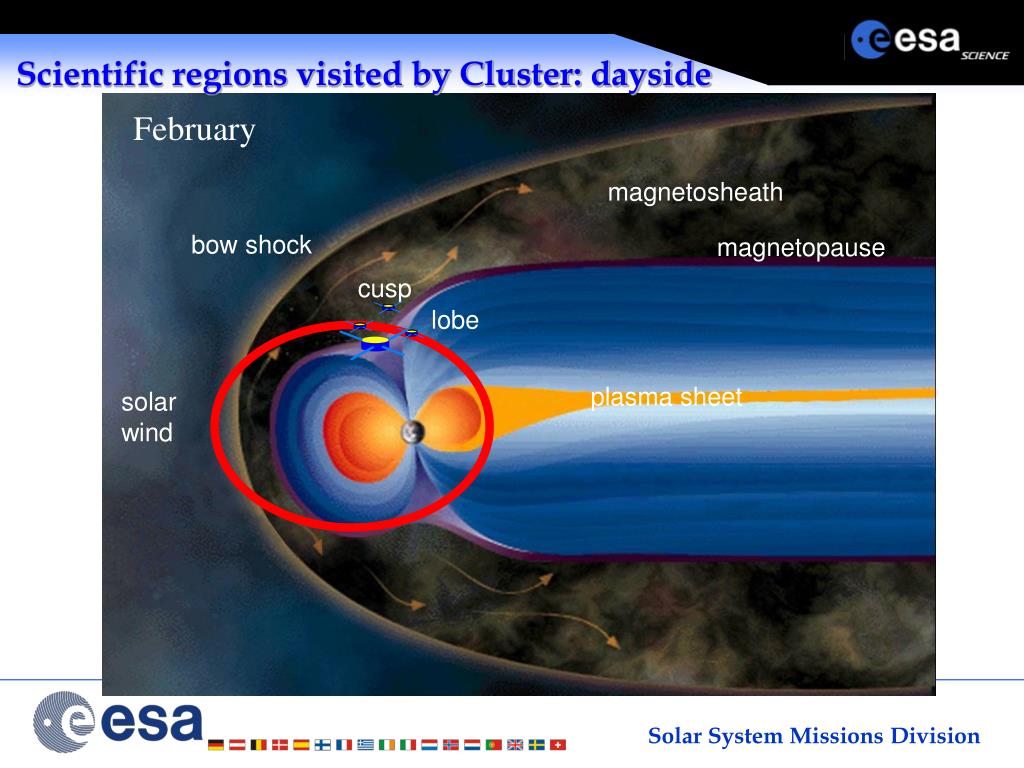 esa SCIENCE

Scientific regions visited by Cluster: dayside

February

magnetosheath

bow shock

magnetopause

cusp

lobe

solar wind

plasma sheet

esa

Solar System Missions Division